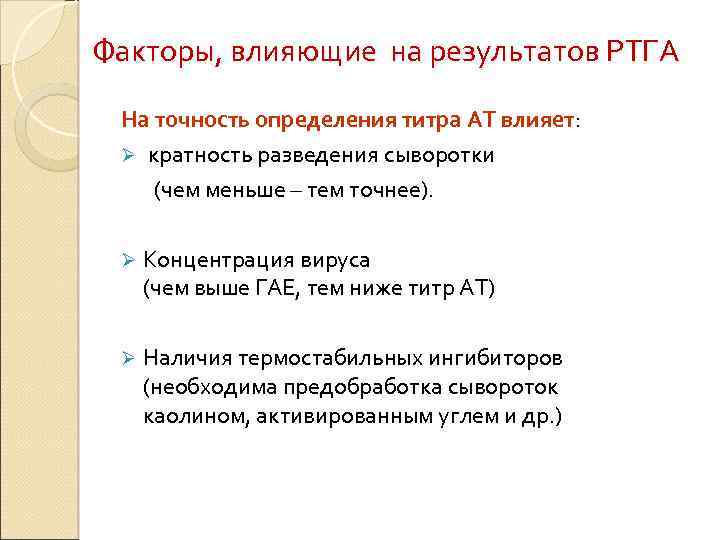 Факторы, влияющие на результатов РТГА

На точность определения титра АТ влияет:

➢ кратность разведения сыворотки (чем меньше – тем точнее).

➢ Концентрация вируса (чем выше ГАЕ, тем ниже титр АТ)

➢ Наличия термостабильных ингибиторов (необходима предобработка сывороток каолином, активированным углем и др.)